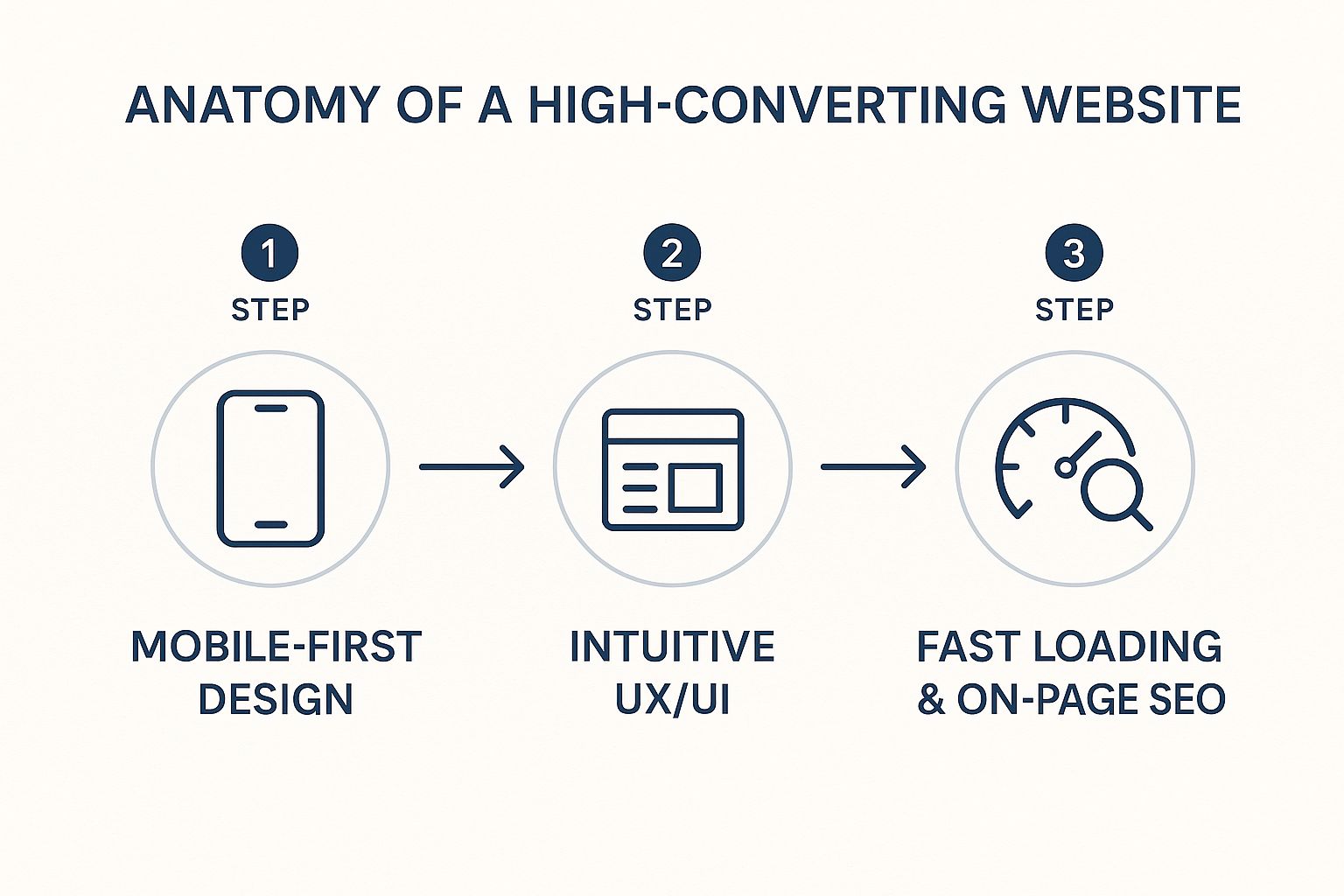 ANATOMY OF A HIGH-CONVERTING WEBSITE

1
STEP

MOBILE-FIRST DESIGN

2
STEP

INTUITIVE UX/UI

3
STEP

FAST LOADING & ON-PAGE SEO